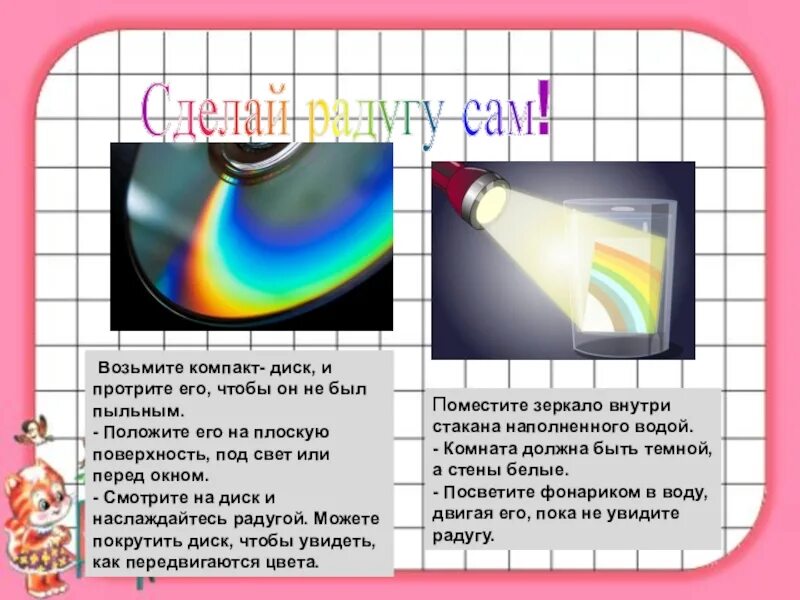 Сделай радугу сам!

Возьмите компакт- диск, и протрите его, чтобы он не был пыльным.
- Положите его на плоскую поверхность, под свет или перед окном.
- Смотрите на диск и наслаждайтесь радугой. Можете покрутить диск, чтобы увидеть, как передвигаются цвета.

Поместите зеркало внутри стакана наполненного водой.
- Комната должна быть темной, а стены белые.
- Посветите фонариком в воду, двигая его, пока не увидите радугу.